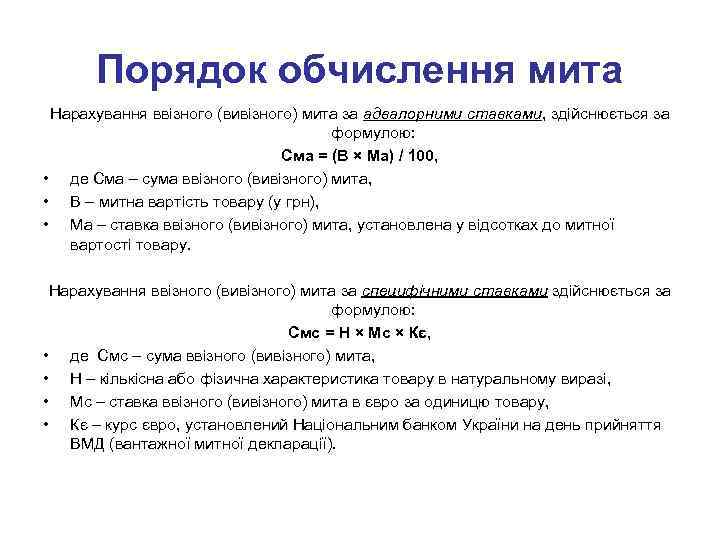 Порядок обчислення мита

Нарахування ввізного (вивізного) мита за адвалорними ставками, здійснюється за формулою:

Сма = (В × Ма) / 100,

• де Сма – сума ввізного (вивізного) мита,
• В – митна вартість товару (у грн),
• Ма – ставка ввізного (вивізного) мита, установлена у відсотках до митної вартості товару.

Нарахування ввізного (вивізного) мита за специфічними ставками здійснюється за формулою:

Смс = Н × Мс × Кє,

• де Смс – сума ввізного (вивізного) мита,
• Н – кількісна або фізична характеристика товару в натуральному виразі,
• Мс – ставка ввізного (вивізного) мита в євро за одиницю товару,
• Кє – курс євро, установлений Національним банком України на день прийняття ВМД (вантажної митної декларації).